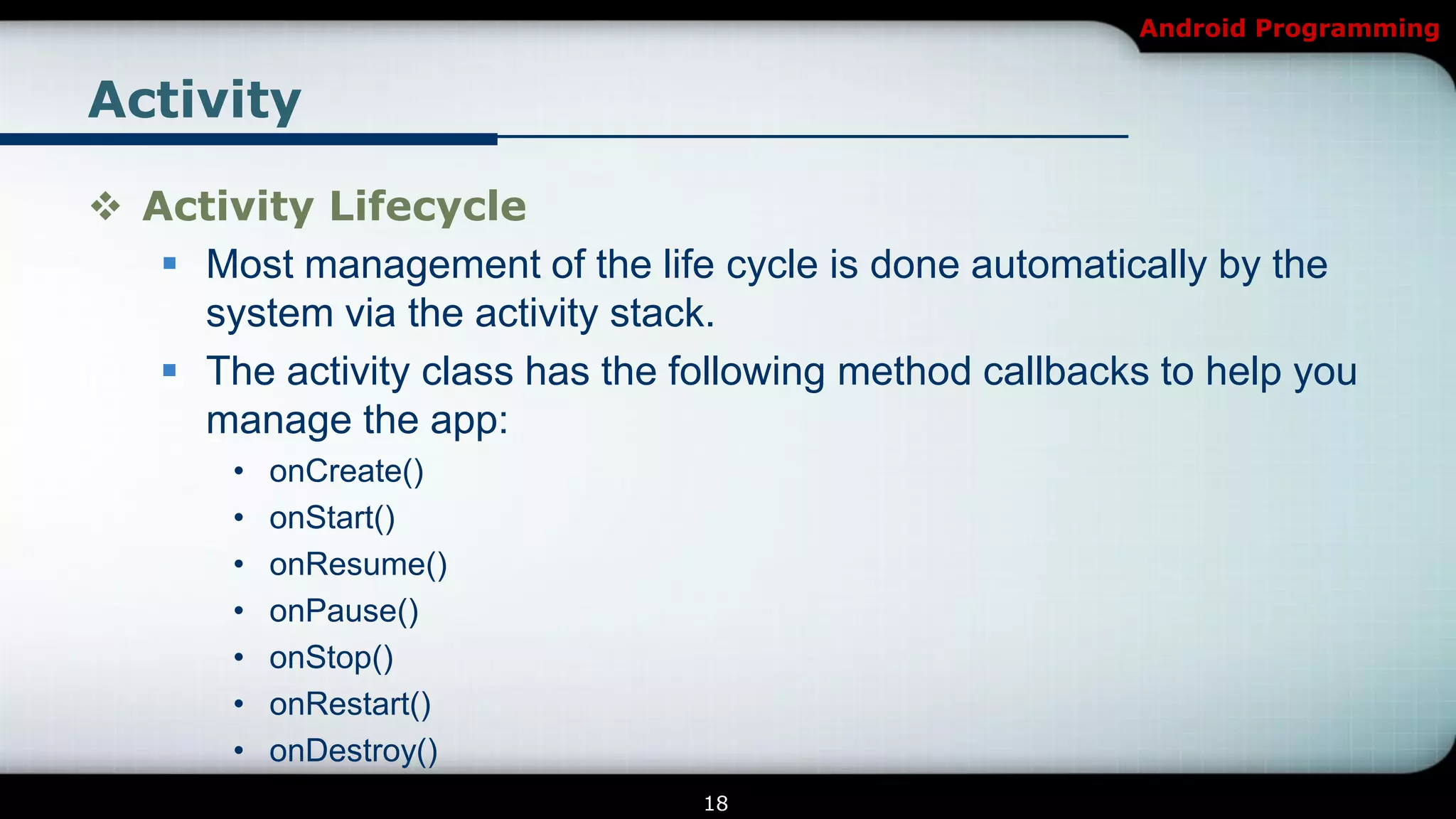 Android Programming

Activity

❖ Activity Lifecycle

▪ Most management of the life cycle is done automatically by the system via the activity stack.

▪ The activity class has the following method callbacks to help you manage the app:

• onCreate()
• onStart()
• onResume()
• onPause()
• onStop()
• onRestart()
• onDestroy()

18